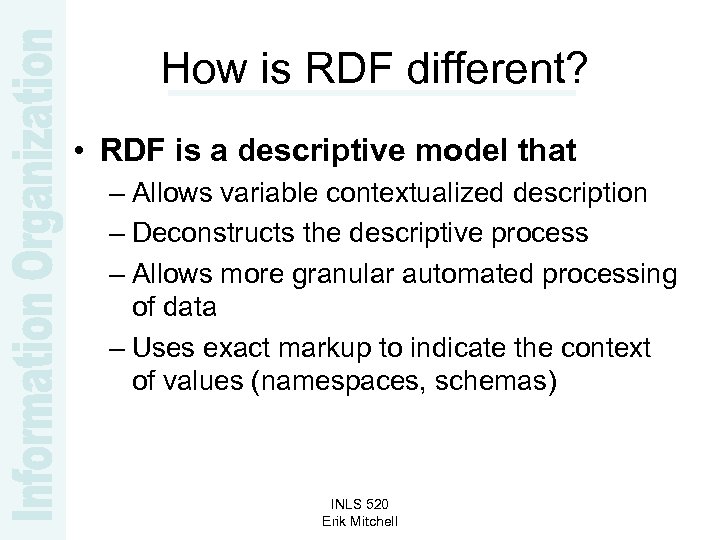 Information Organization

How is RDF different?

• RDF is a descriptive model that

– Allows variable contextualized description

– Deconstructs the descriptive process

– Allows more granular automated processing of data

– Uses exact markup to indicate the context of values (namespaces, schemas)

INLS 520
Erik Mitchell